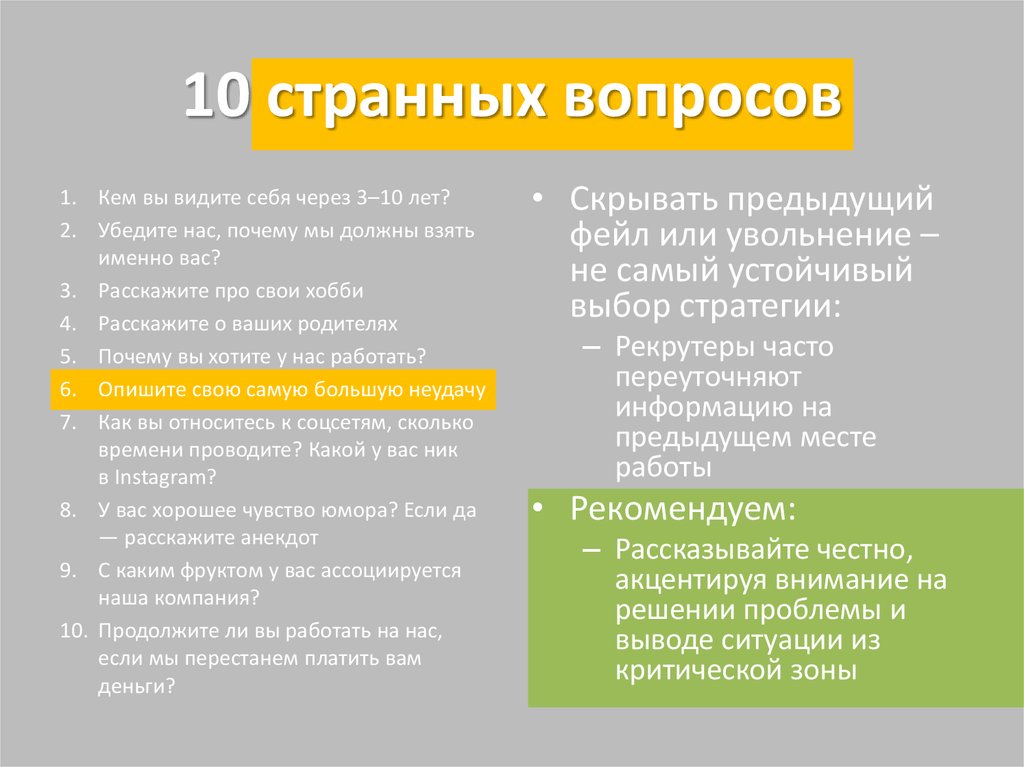 10 странных вопросов

1. Кем вы видите себя через 3–10 лет?
2. Убедите нас, почему мы должны взять именно вас?
3. Расскажите про свои хобби
4. Расскажите о ваших родителях
5. Почему вы хотите у нас работать?
6. Опишите свою самую большую неудачу
7. Как вы относитесь к соцсетям, сколько времени проводите? Какой у вас ник в Instagram?
8. У вас хорошее чувство юмора? Если да — расскажите анекдот
9. С каким фруктом у вас ассоциируется наша компания?
10. Продолжите ли вы работать на нас, если мы перестанем платить вам деньги?

• Скрывать предыдущий фейл или увольнение – не самый устойчивый выбор стратегии:
– Рекрутеры часто переуточняют информацию на предыдущем месте работы

• Рекомендуем:
– Рассказывайте честно, акцентируя внимание на решении проблемы и выводе ситуации из критической зоны